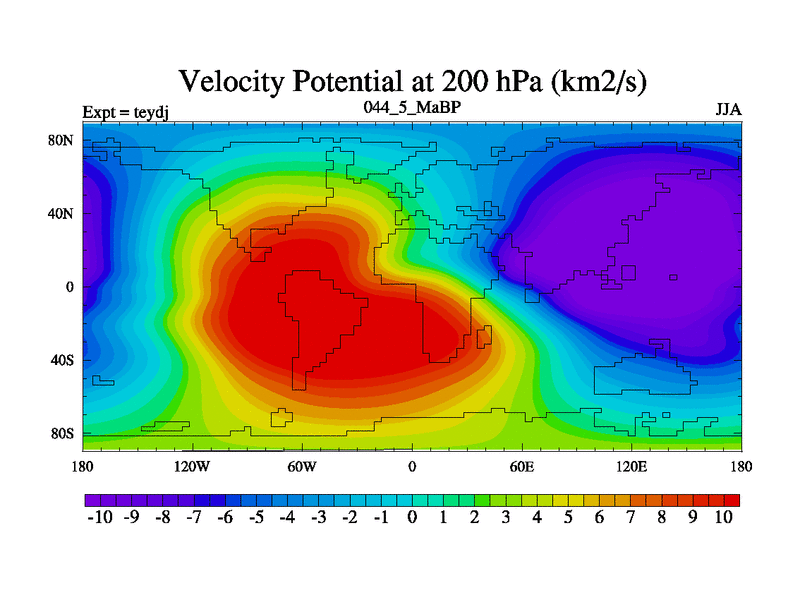 Velocity Potential at 200 hPa (km2/s)

Expt = teydj

044_5_MaBP

JJA

80N
40N
0
40S
80S

180 120W 60W 0 60E 120E 180

-10 -9 -8 -7 -6 -5 -4 -3 -2 -1 0 1 2 3 4 5 6 7 8 9 10